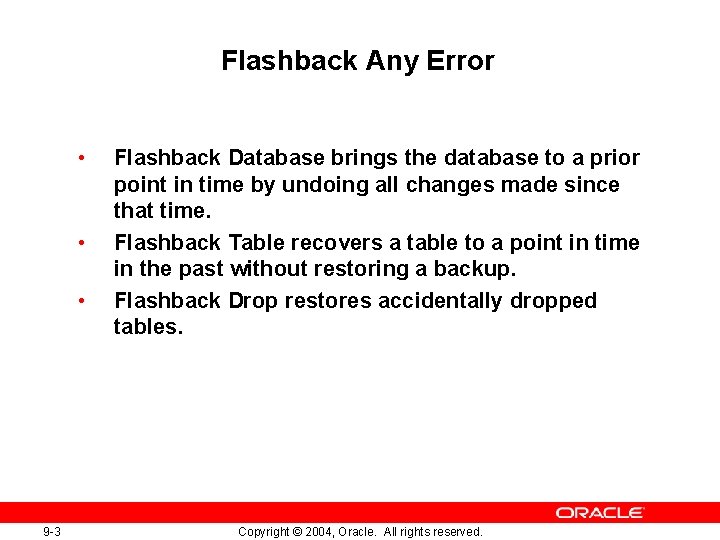 Flashback Any Error

• Flashback Database brings the database to a prior point in time by undoing all changes made since that time.

• Flashback Table recovers a table to a point in time in the past without restoring a backup.

• Flashback Drop restores accidentally dropped tables.

ORACLE

9-3

Copyright © 2004, Oracle. All rights reserved.